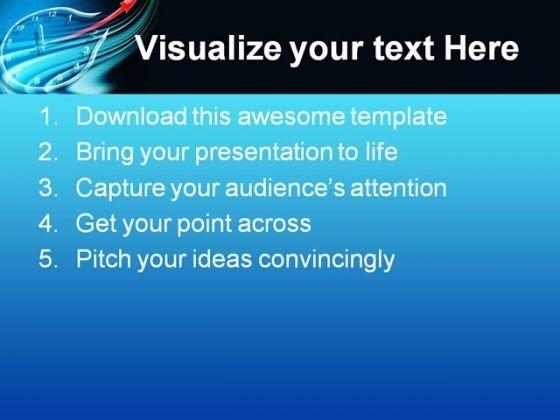 Visualize your text Here

1. Download this awesome template
2. Bring your presentation to life
3. Capture your audience's attention
4. Get your point across
5. Pitch your ideas convincingly